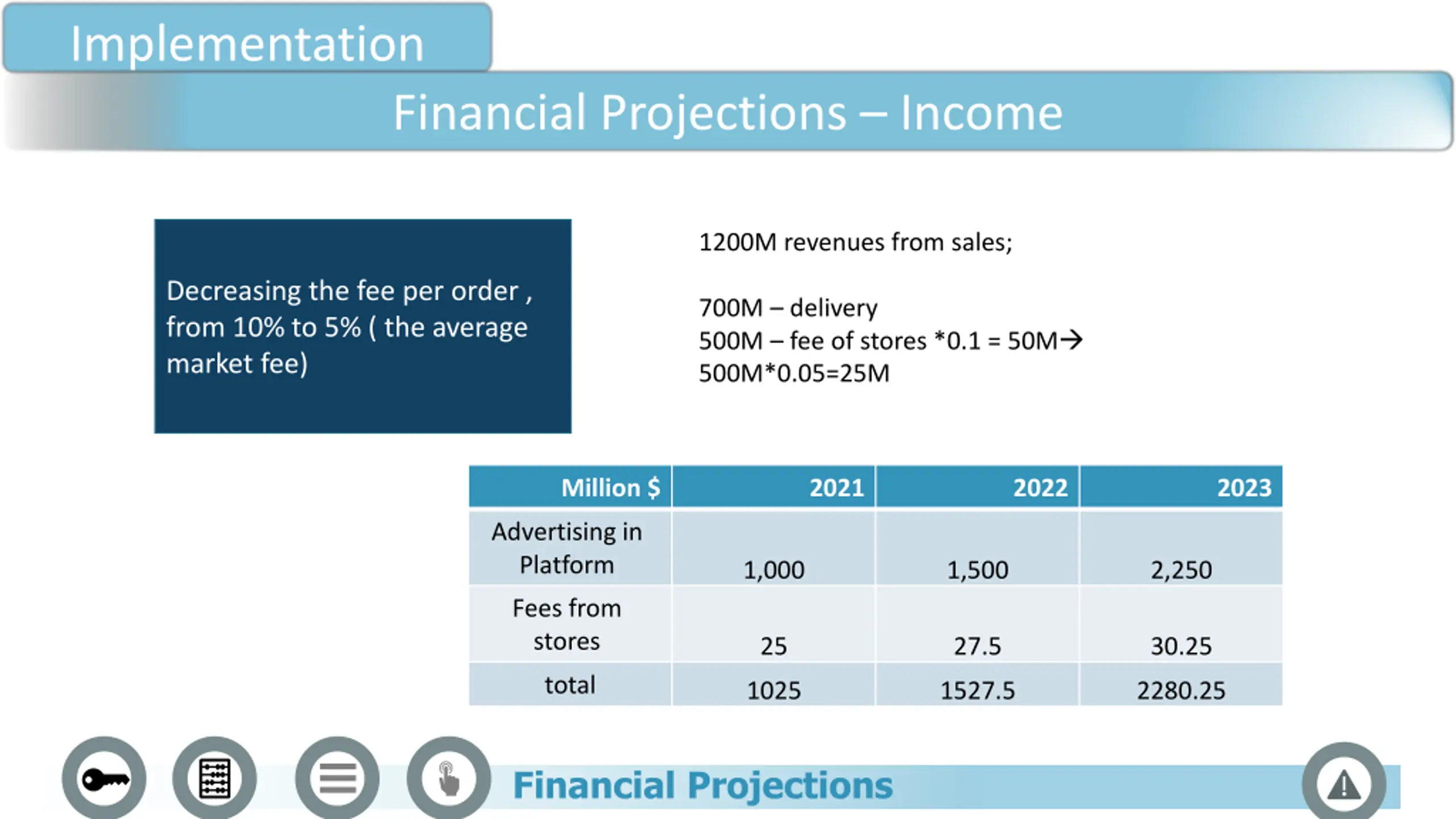 Implementation

Financial Projections – Income

Decreasing the fee per order , from 10% to 5% ( the average market fee)

1200M revenues from sales;

700M – delivery
500M – fee of stores *0.1 = 50M→
500M*0.05=25M

| Million $ | 2021 | 2022 | 2023 |
|---|---|---|---|
| Advertising in Platform | 1,000 | 1,500 | 2,250 |
| Fees from stores | 25 | 27.5 | 30.25 |
| total | 1025 | 1527.5 | 2280.25 |

Financial Projections